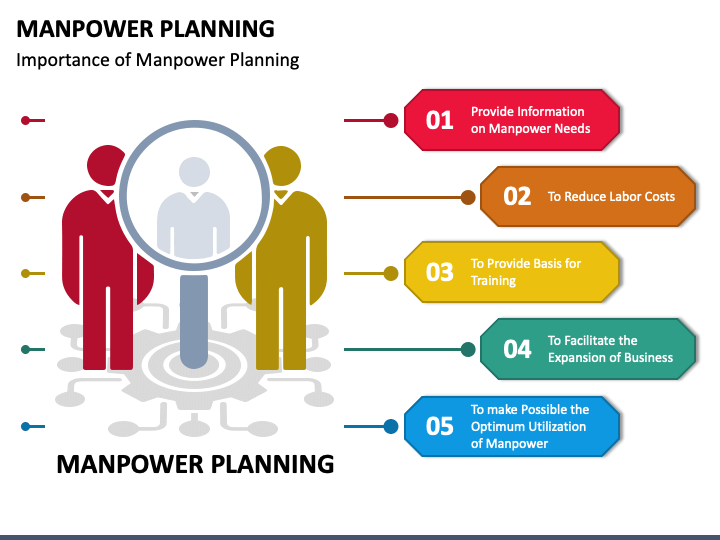 MANPOWER PLANNING

Importance of Manpower Planning

01 Provide Information on Manpower Needs

02 To Reduce Labor Costs

03 To Provide Basis for Training

04 To Facilitate the Expansion of Business

05 To make Possible the Optimum Utilization of Manpower

MANPOWER PLANNING